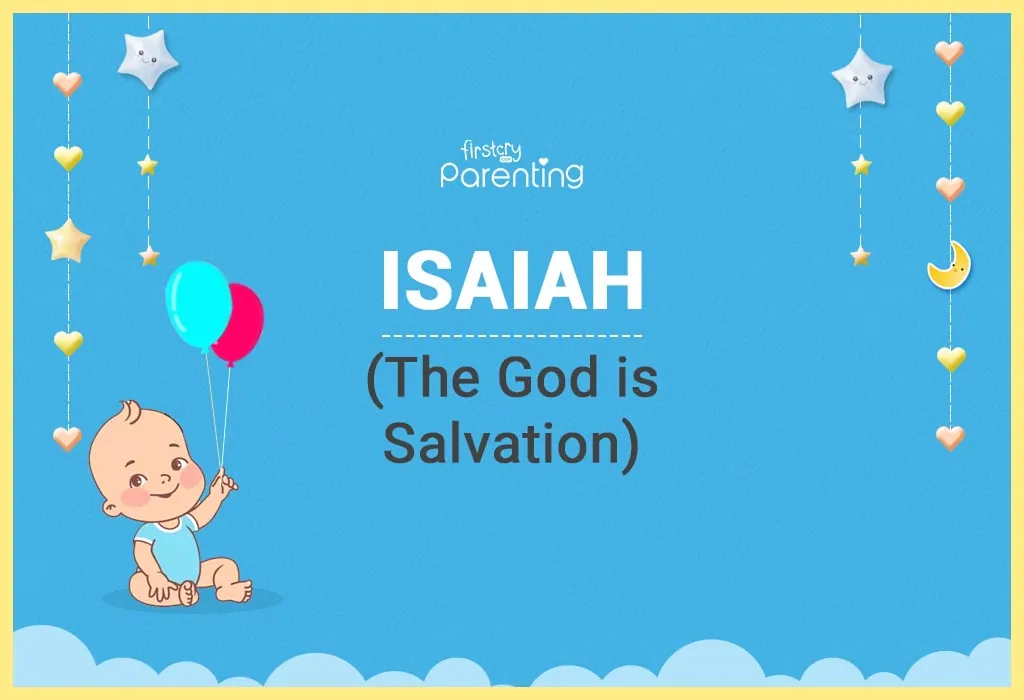 firstcry
Parenting

ISAIAH

(The God is Salvation)